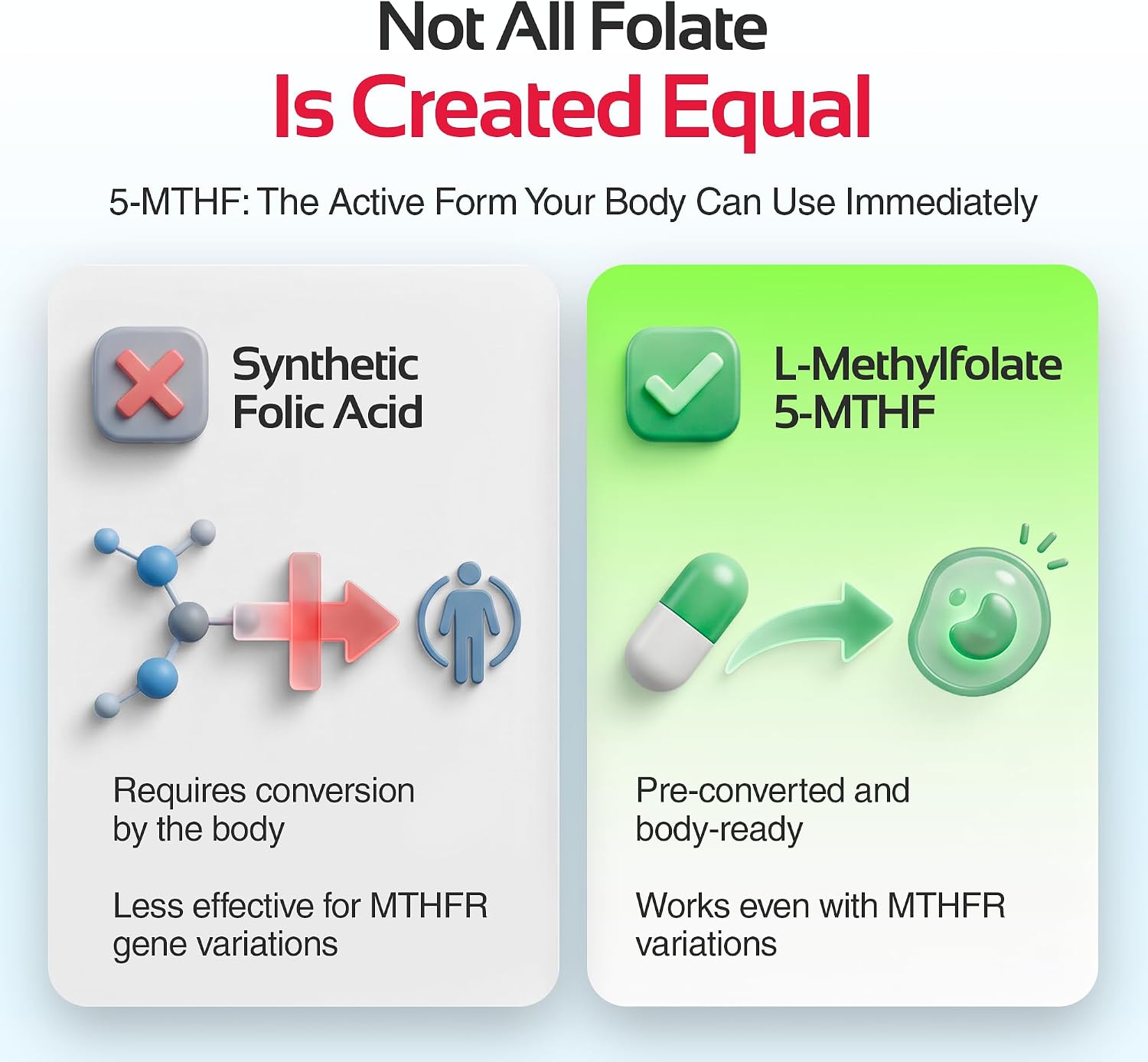 Not All Folate
Is Created Equal

5-MTHF: The Active Form Your Body Can Use Immediately

Synthetic Folic Acid

Requires conversion by the body

Less effective for MTHFR gene variations

L-Methylfolate 5-MTHF

Pre-converted and body-ready

Works even with MTHFR variations